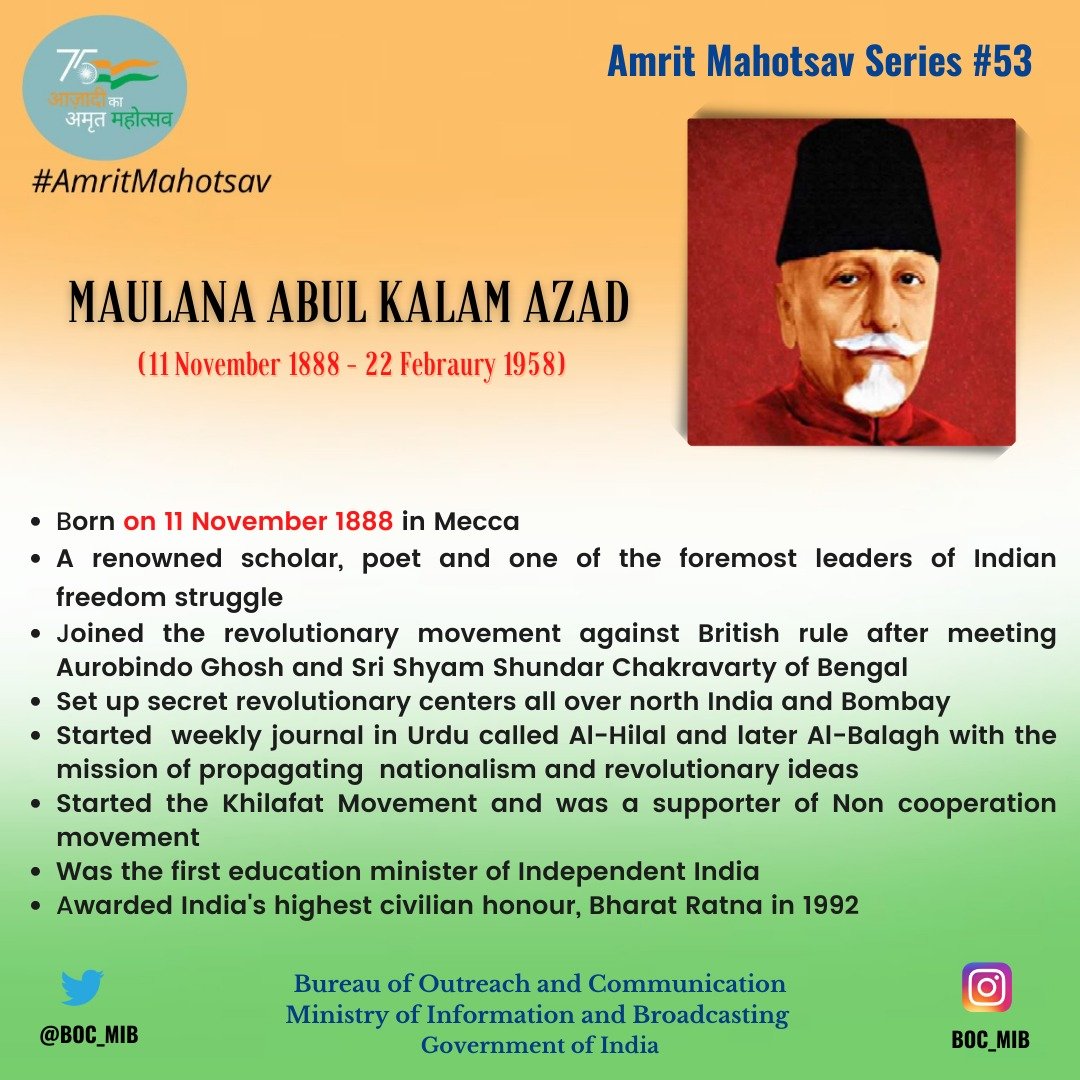 75
आज़ादी का
अमृत महोत्सव
#AmritMahotsav

Amrit Mahotsav Series #53

MAULANA ABUL KALAM AZAD
(11 November 1888 - 22 Febraury 1958)

- Born on 11 November 1888 in Mecca
- A renowned scholar, poet and one of the foremost leaders of Indian freedom struggle
- Joined the revolutionary movement against British rule after meeting Aurobindo Ghosh and Sri Shyam Shundar Chakravarty of Bengal
- Set up secret revolutionary centers all over north India and Bombay
- Started weekly journal in Urdu called Al-Hilal and later Al-Balagh with the mission of propagating nationalism and revolutionary ideas
- Started the Khilafat Movement and was a supporter of Non cooperation movement
- Was the first education minister of Independent India
- Awarded India's highest civilian honour, Bharat Ratna in 1992

@BOC_MIB

Bureau of Outreach and Communication
Ministry of Information and Broadcasting
Government of India

BOC_MIB